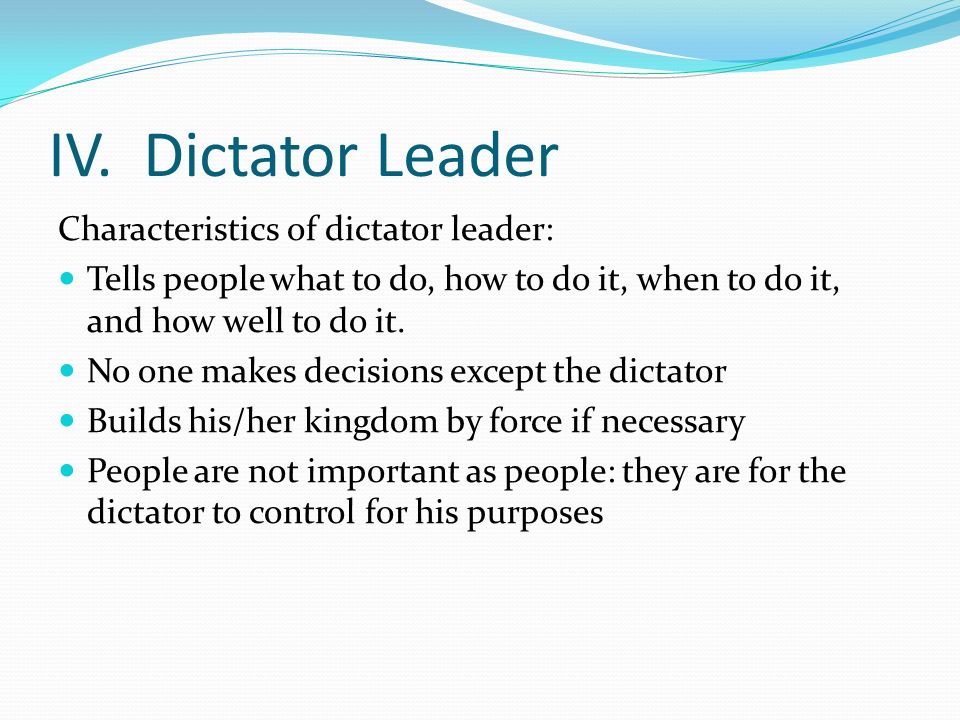 IV. Dictator Leader

Characteristics of dictator leader:

- Tells people what to do, how to do it, when to do it, and how well to do it.
- No one makes decisions except the dictator
- Builds his/her kingdom by force if necessary
- People are not important as people: they are for the dictator to control for his purposes